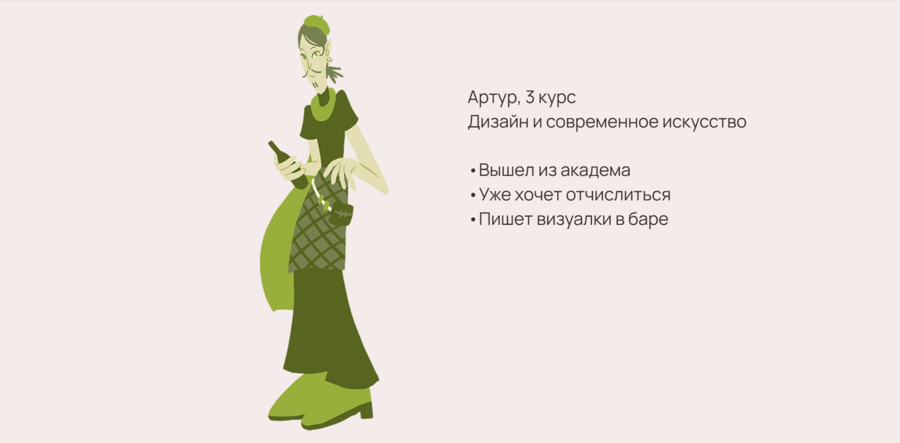 Артур, 3 курс
Дизайн и современное искусство

• Вышел из академа
• Уже хочет отчислиться
• Пишет визуалки в баре